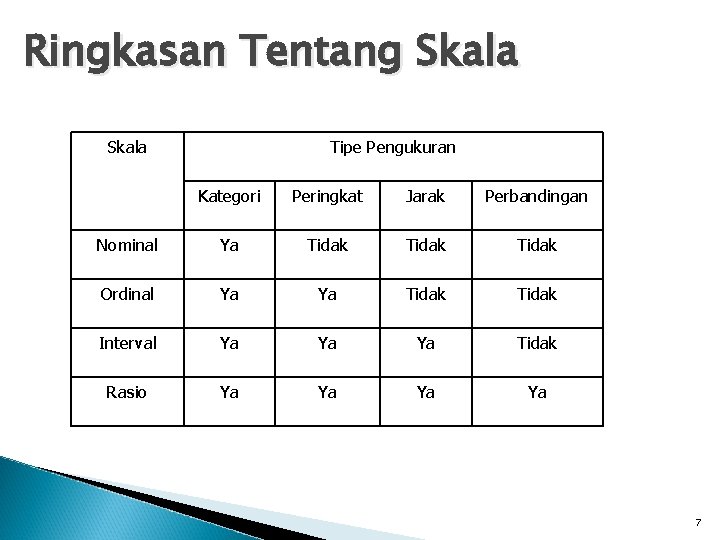 Ringkasan Tentang Skala

| Skala | Tipe Pengukuran | | | |
|---|---|---|---|---|
| | Kategori | Peringkat | Jarak | Perbandingan |
| Nominal | Ya | Tidak | Tidak | Tidak |
| Ordinal | Ya | Ya | Tidak | Tidak |
| Interval | Ya | Ya | Ya | Tidak |
| Rasio | Ya | Ya | Ya | Ya |

7